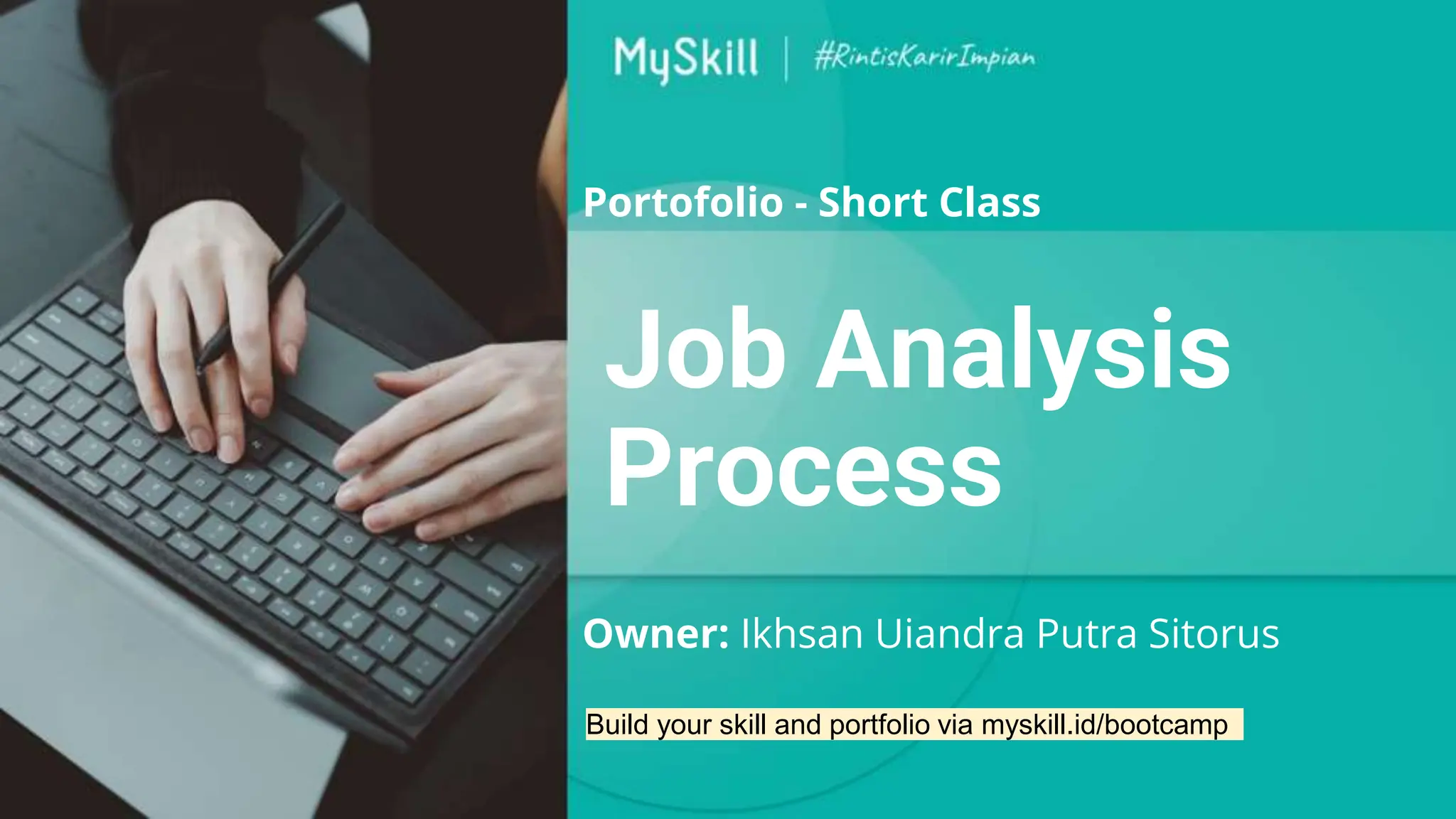 MySkill | #RintisKarirImpian

Portofolio - Short Class

Job Analysis Process

Owner: Ikhsan Uiandra Putra Sitorus

Build your skill and portfolio via myskill.id/bootcamp